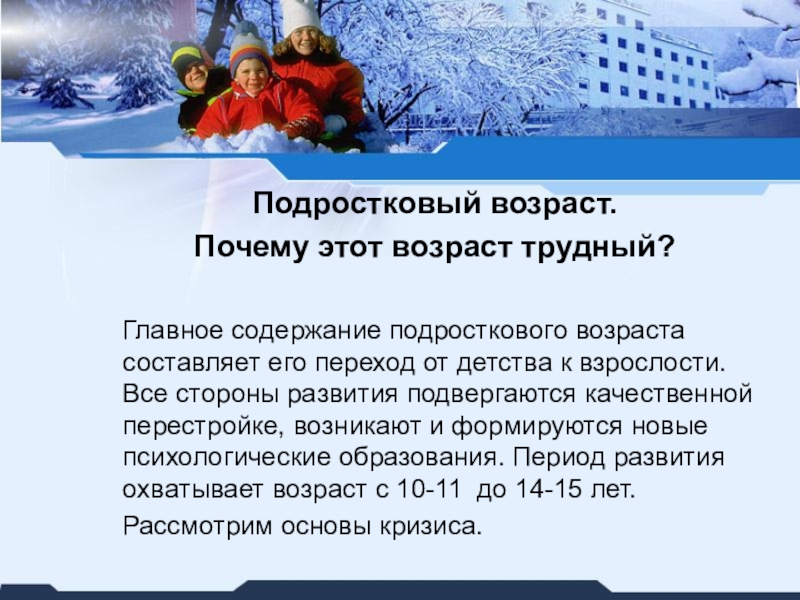 Подростковый возраст.
Почему этот возраст трудный?

Главное содержание подросткового возраста составляет его переход от детства к взрослости. Все стороны развития подвергаются качественной перестройке, возникают и формируются новые психологические образования. Период развития охватывает возраст с 10-11 до 14-15 лет.

Рассмотрим основы кризиса.